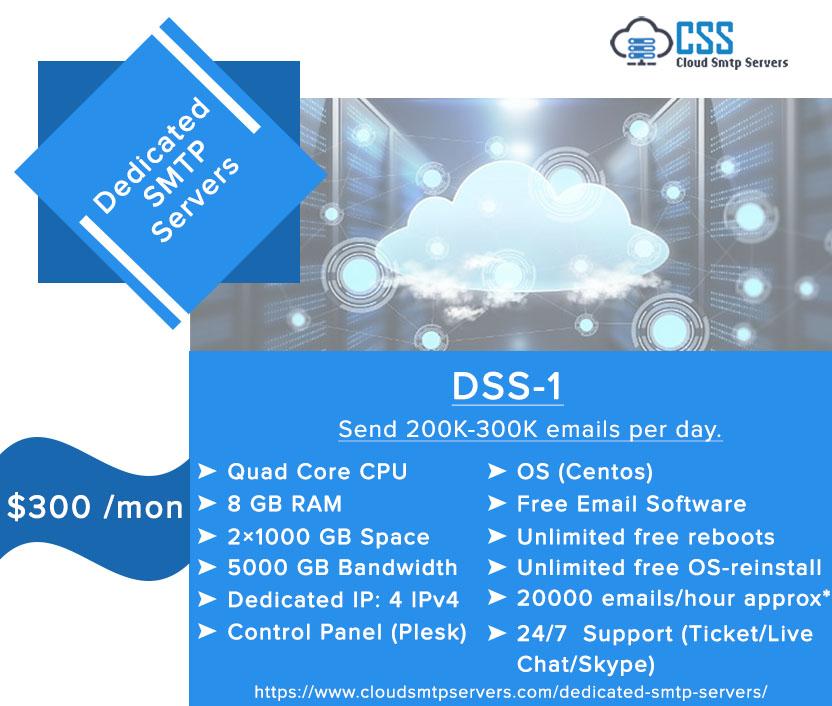 CSS
Cloud Smtp Servers

Dedicated SMTP Servers

DSS-1

Send 200K-300K emails per day.

$300 /mon

➤ Quad Core CPU
➤ 8 GB RAM
➤ 2×1000 GB Space
➤ 5000 GB Bandwidth
➤ Dedicated IP: 4 IPv4
➤ Control Panel (Plesk)

➤ OS (Centos)
➤ Free Email Software
➤ Unlimited free reboots
➤ Unlimited free OS-reinstall
➤ 20000 emails/hour approx*
➤ 24/7 Support (Ticket/Live Chat/Skype)

https://www.cloudsmtpservers.com/dedicated-smtp-servers/